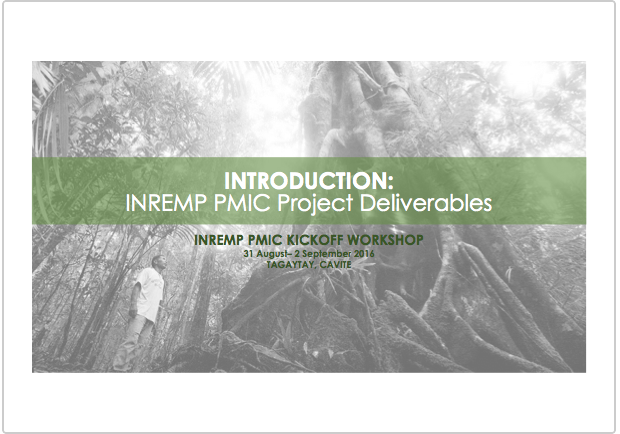 INTRODUCTION:
INREMP PMIC Project Deliverables

INREMP PMIC KICKOFF WORKSHOP
31 August– 2 September 2016
TAGAYTAY, CAVITE